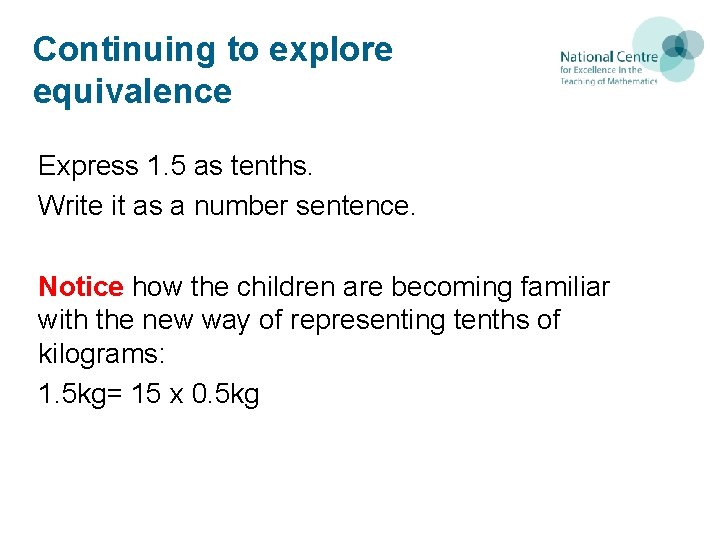 Continuing to explore equivalence

National Centre
for Excellence in the
Teaching of Mathematics

Express 1.5 as tenths.

Write it as a number sentence.

Notice how the children are becoming familiar with the new way of representing tenths of kilograms:

1.5kg= 15 x 0.5kg